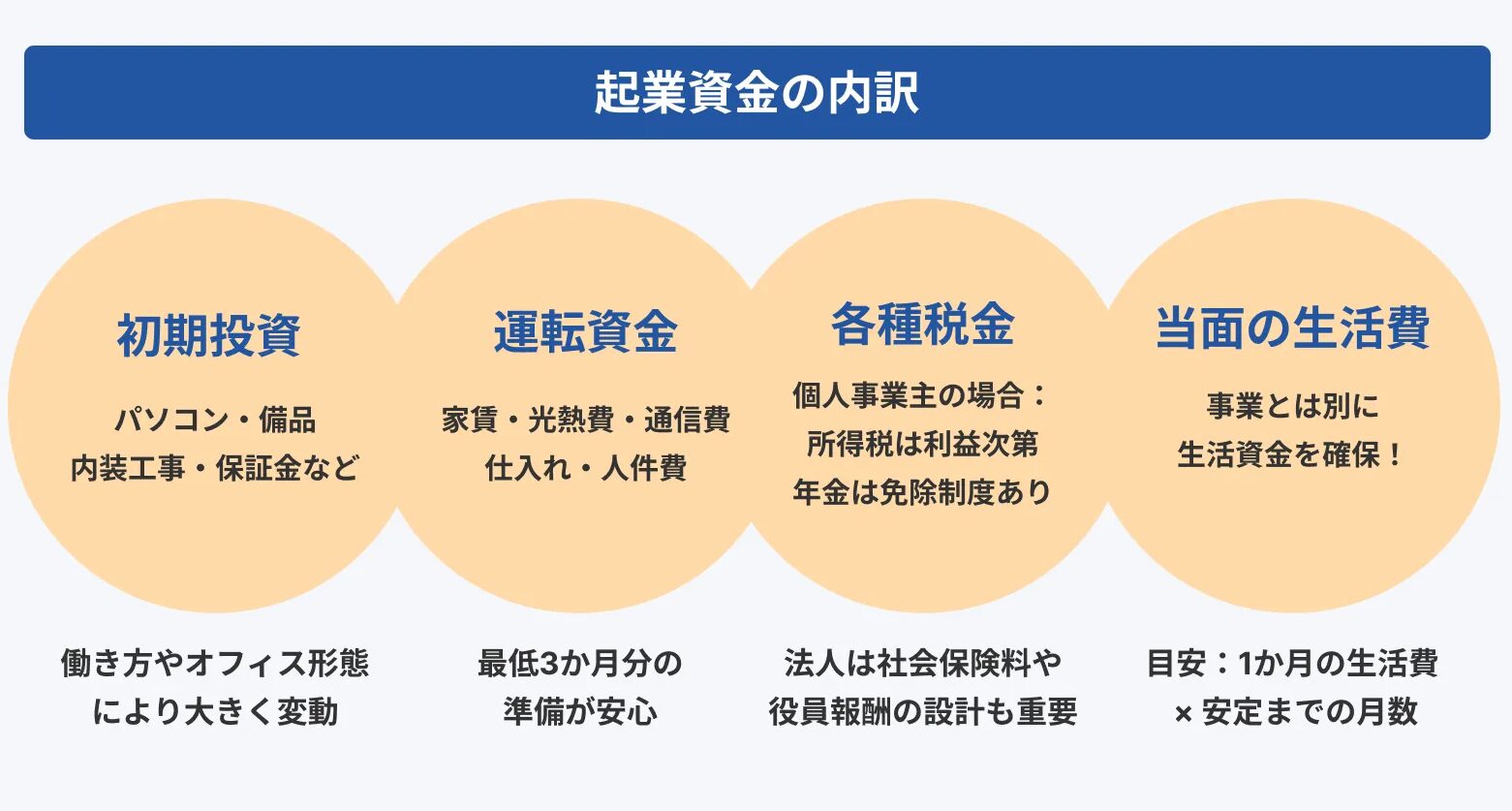 起業資金の内訳

初期投資

パソコン・備品
内装工事・保証金など

働き方やオフィス形態
により大きく変動

運転資金

家賃・光熱費・通信費
仕入れ・人件費

最低3か月分の
準備が安心

各種税金

個人事業主の場合：
所得税は利益次第
年金は免除制度あり

法人は社会保険料や
役員報酬の設計も重要

当面の生活費

事業とは別に
生活資金を確保！

目安：1か月の生活費
× 安定までの月数